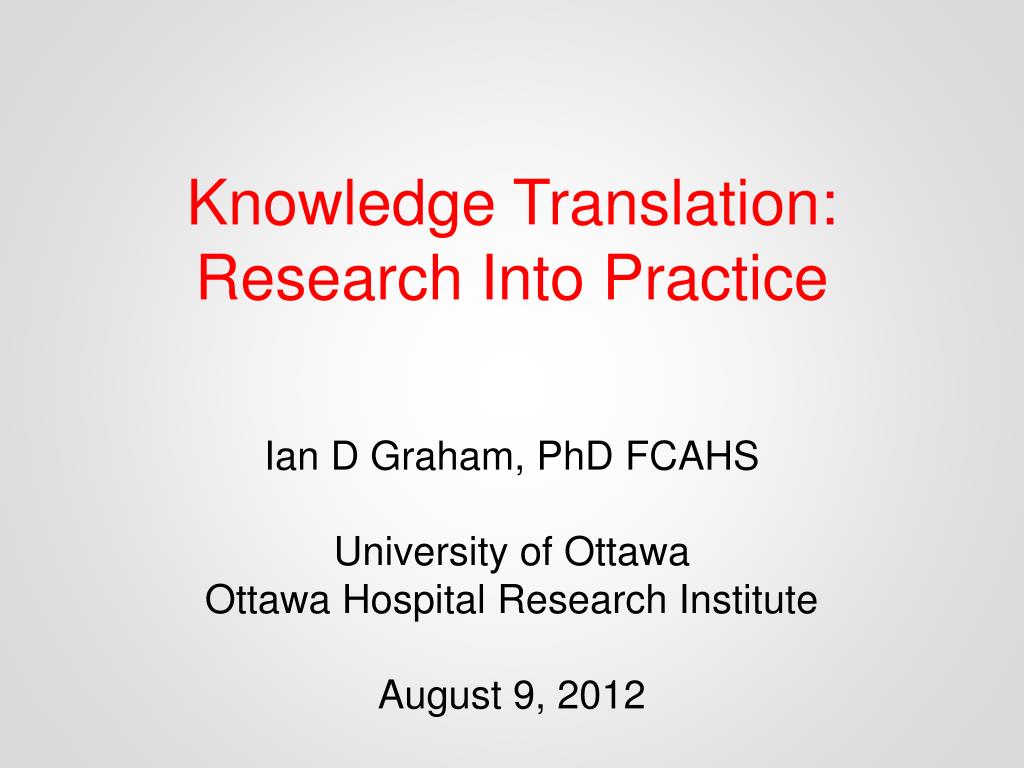 Knowledge Translation:
Research Into Practice

Ian D Graham, PhD FCAHS

University of Ottawa
Ottawa Hospital Research Institute

August 9, 2012